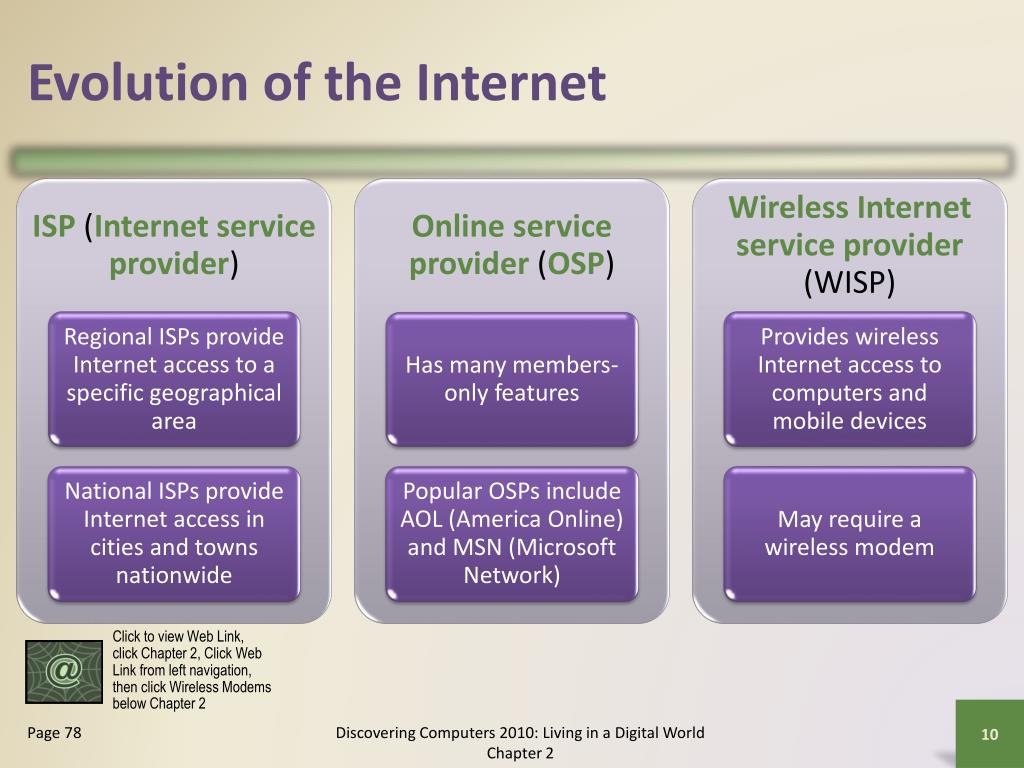 Evolution of the Internet

ISP (Internet service provider)

Regional ISPs provide Internet access to a specific geographical area

National ISPs provide Internet access in cities and towns nationwide

Online service provider (OSP)

Has many members-only features

Popular OSPs include AOL (America Online) and MSN (Microsoft Network)

Wireless Internet service provider (WISP)

Provides wireless Internet access to computers and mobile devices

May require a wireless modem

@

Click to view Web Link, click Chapter 2, Click Web Link from left navigation, then click Wireless Modems below Chapter 2

Page 78

Discovering Computers 2010: Living in a Digital World Chapter 2

10